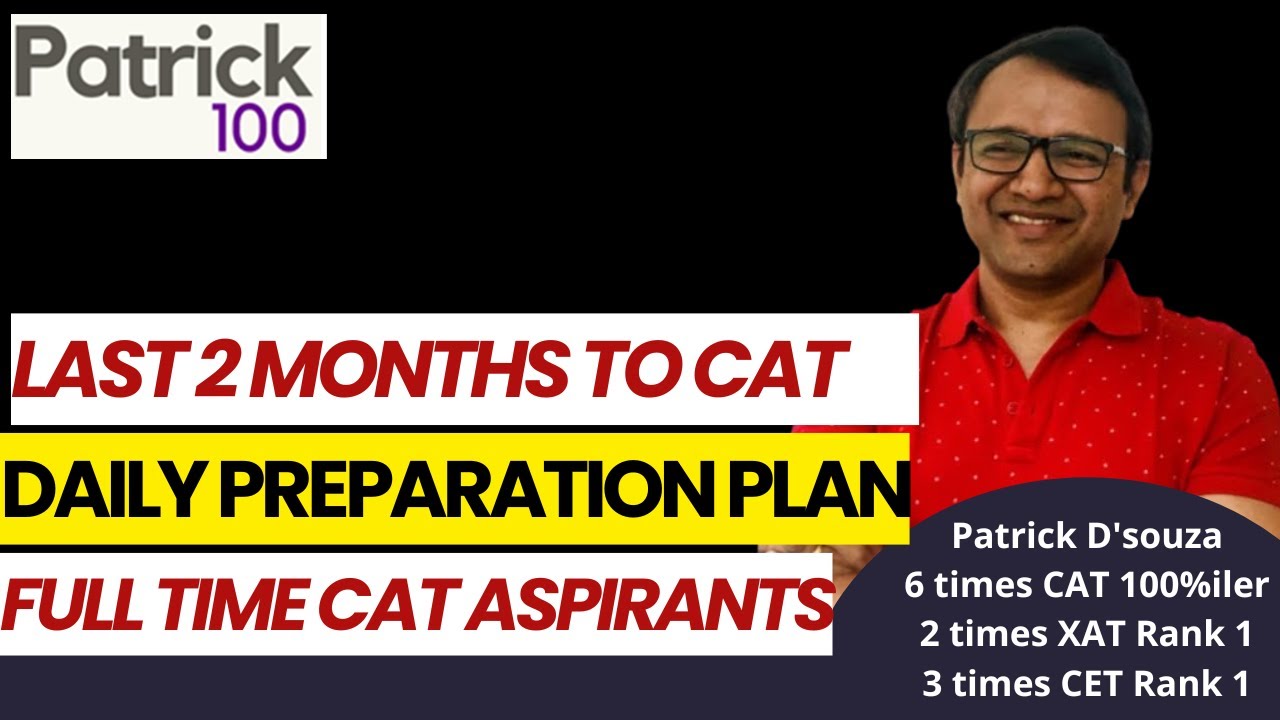 Patrick
100

LAST 2 MONTHS TO CAT

DAILY PREPARATION PLAN

FULL TIME CAT ASPIRANTS

Patrick D'souza
6 times CAT 100%iler
2 times XAT Rank 1
3 times CET Rank 1